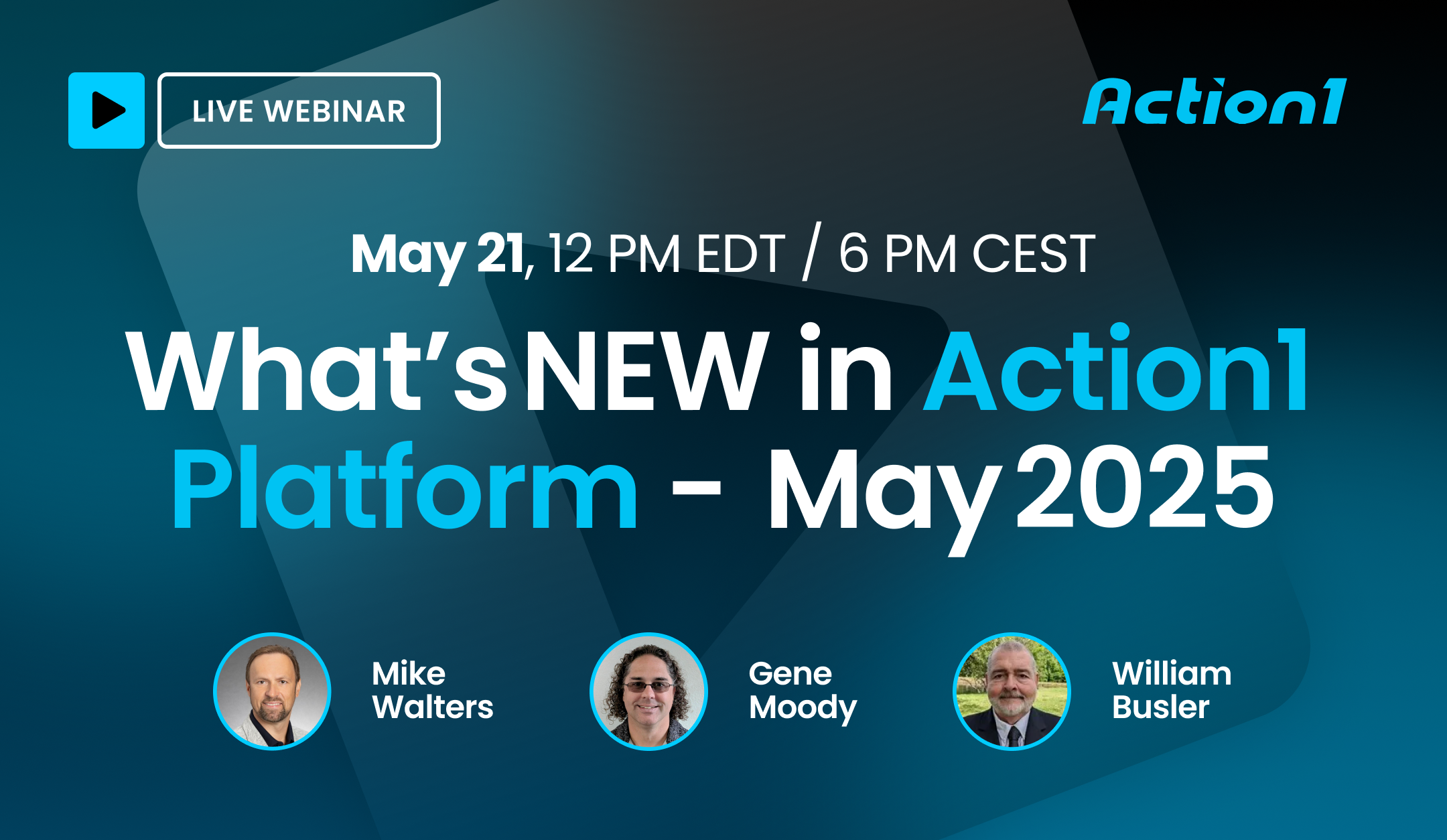 LIVE WEBINAR

Action1

May 21, 12 PM EDT / 6 PM CEST

What's NEW in Action1 Platform - May 2025

Mike Walters

Gene Moody

William Busler